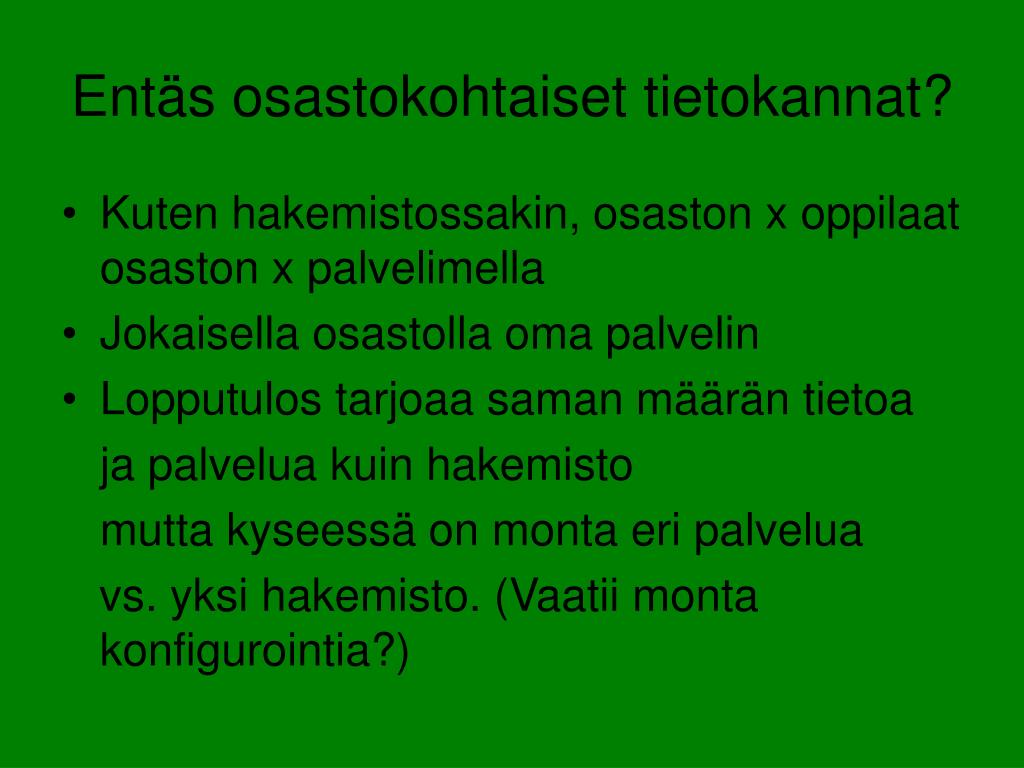 Entäs osastokohtaiset tietokannat?

• Kuten hakemistossakin, osaston x oppilaat osaston x palvelimella
• Jokaisella osastolla oma palvelin
• Lopputulos tarjoaa saman määrän tietoa

ja palvelua kuin hakemisto

mutta kyseessä on monta eri palvelua

vs. yksi hakemisto. (Vaatii monta konfigurointia?)